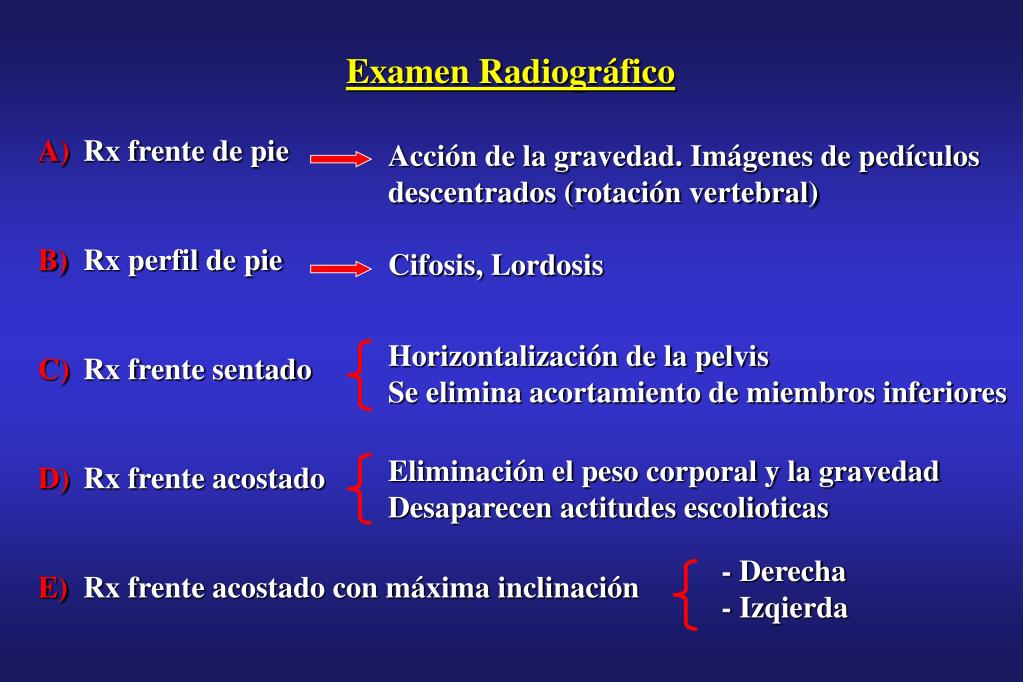 Examen Radiográfico

A) Rx frente de pie

Acción de la gravedad. Imágenes de pedículos descentrados (rotación vertebral)

B) Rx perfil de pie

Cifosis, Lordosis

C) Rx frente sentado

Horizontalización de la pelvis
Se elimina acortamiento de miembros inferiores

D) Rx frente acostado

Eliminación el peso corporal y la gravedad
Desaparecen actitudes escolioticas

E) Rx frente acostado con máxima inclinación

- Derecha
- Izqierda